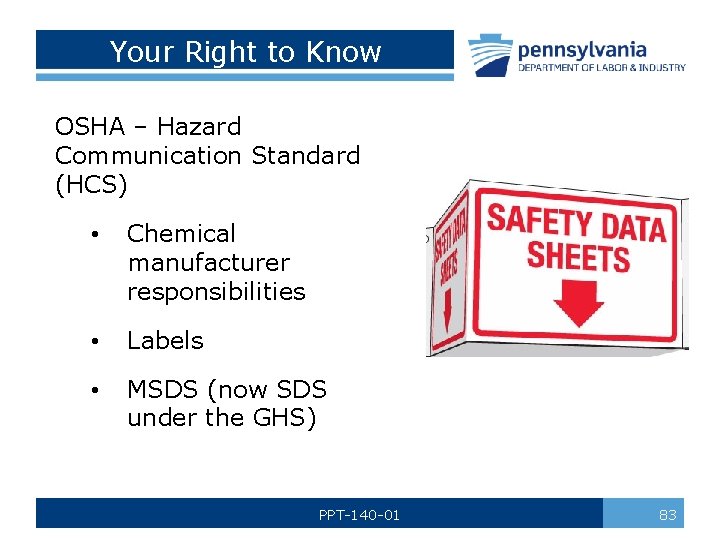 Your Right to Know

pennsylvania
DEPARTMENT OF LABOR & INDUSTRY

OSHA – Hazard Communication Standard (HCS)

• Chemical manufacturer responsibilities

• Labels

• MSDS (now SDS under the GHS)

SAFETY DATA SHEETS

SAFETY DATA SHEETS

PPT-140-01

83